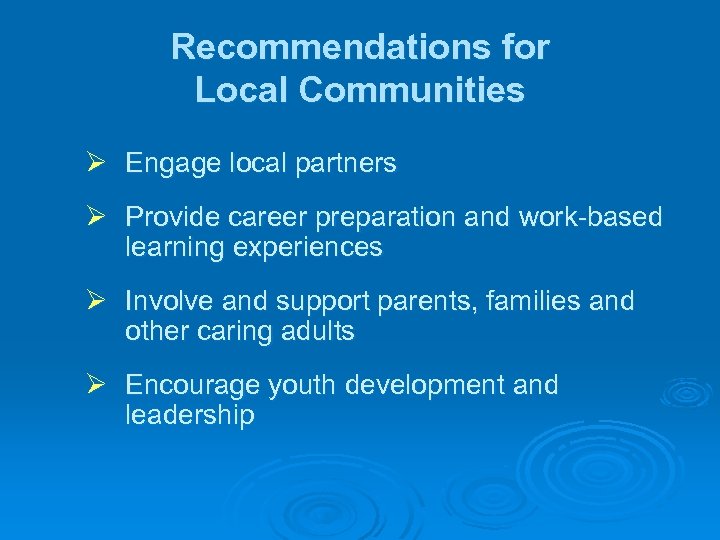 Recommendations for Local Communities

➢ Engage local partners

➢ Provide career preparation and work-based learning experiences

➢ Involve and support parents, families and other caring adults

➢ Encourage youth development and leadership